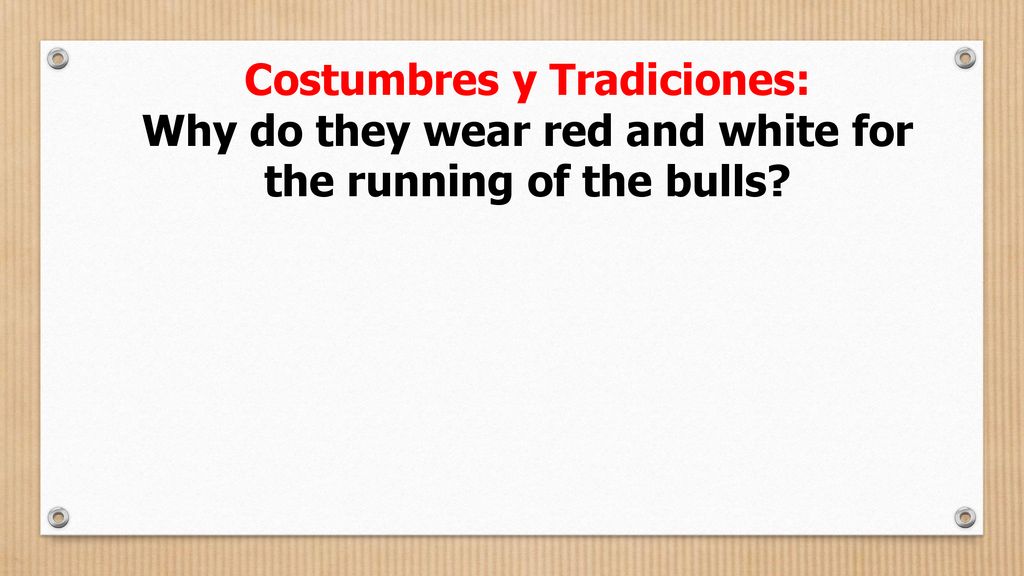 Costumbres y Tradiciones:
Why do they wear red and white for the running of the bulls?